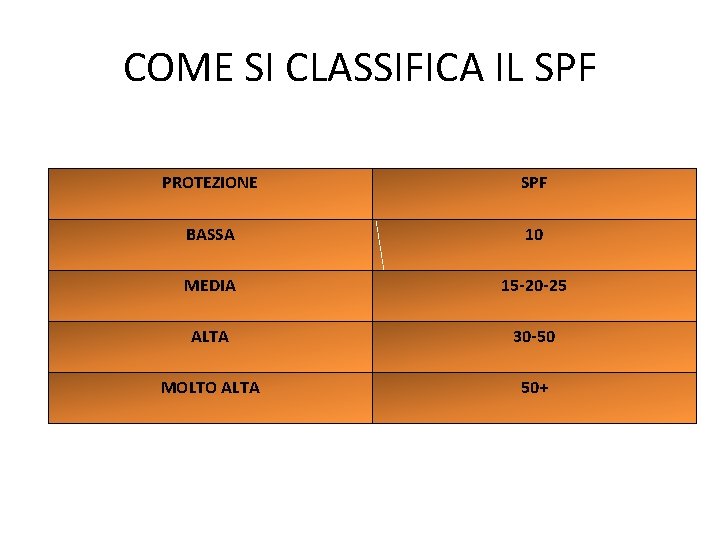 COME SI CLASSIFICA IL SPF

| PROTEZIONE | SPF |
|---|---|
| BASSA | 10 |
| MEDIA | 15-20-25 |
| ALTA | 30-50 |
| MOLTO ALTA | 50+ |